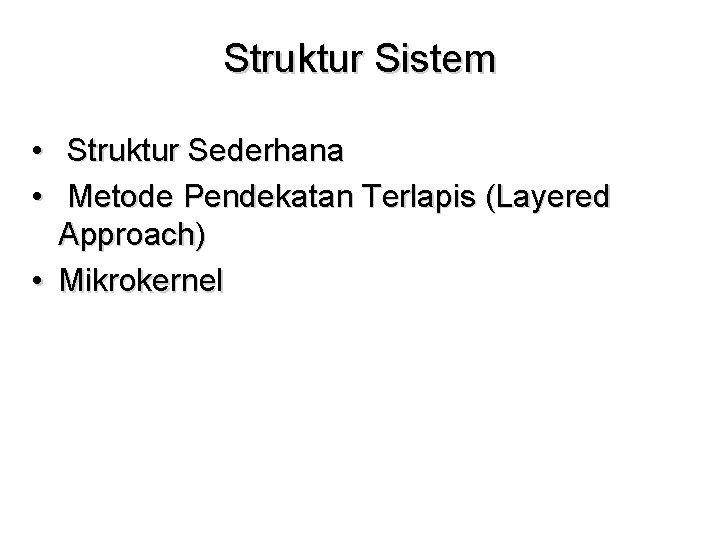 Struktur Sistem

• Struktur Sederhana
• Metode Pendekatan Terlapis (Layered Approach)
• Mikrokernel